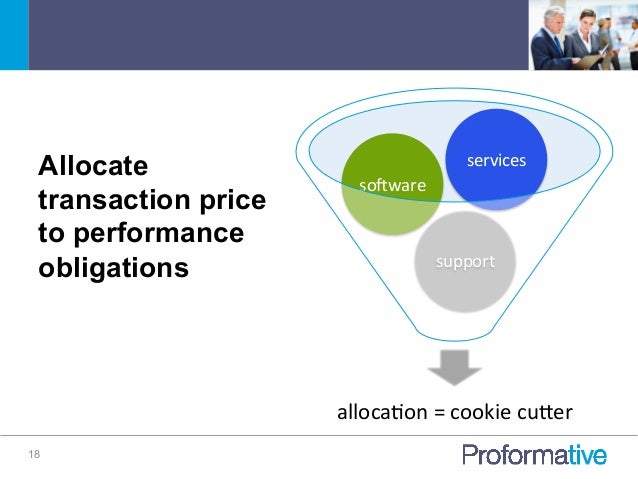 Allocate transaction price to performance obligations

software

services

support

allocation = cookie cutter

18

Proformative